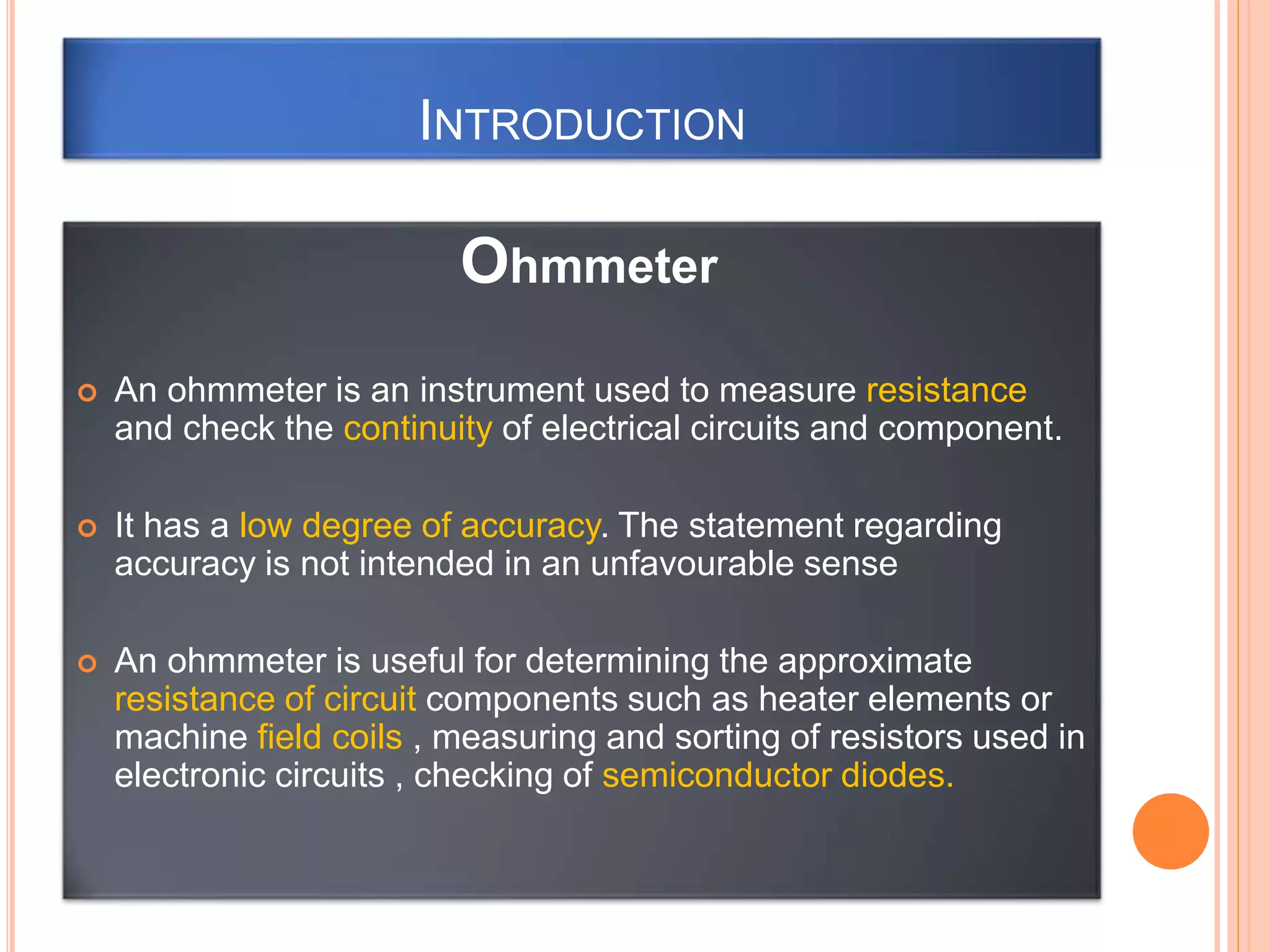 INTRODUCTION

Ohmmeter

An ohmmeter is an instrument used to measure resistance and check the continuity of electrical circuits and component.

It has a low degree of accuracy. The statement regarding accuracy is not intended in an unfavourable sense

An ohmmeter is useful for determining the approximate resistance of circuit components such as heater elements or machine field coils , measuring and sorting of resistors used in electronic circuits , checking of semiconductor diodes.